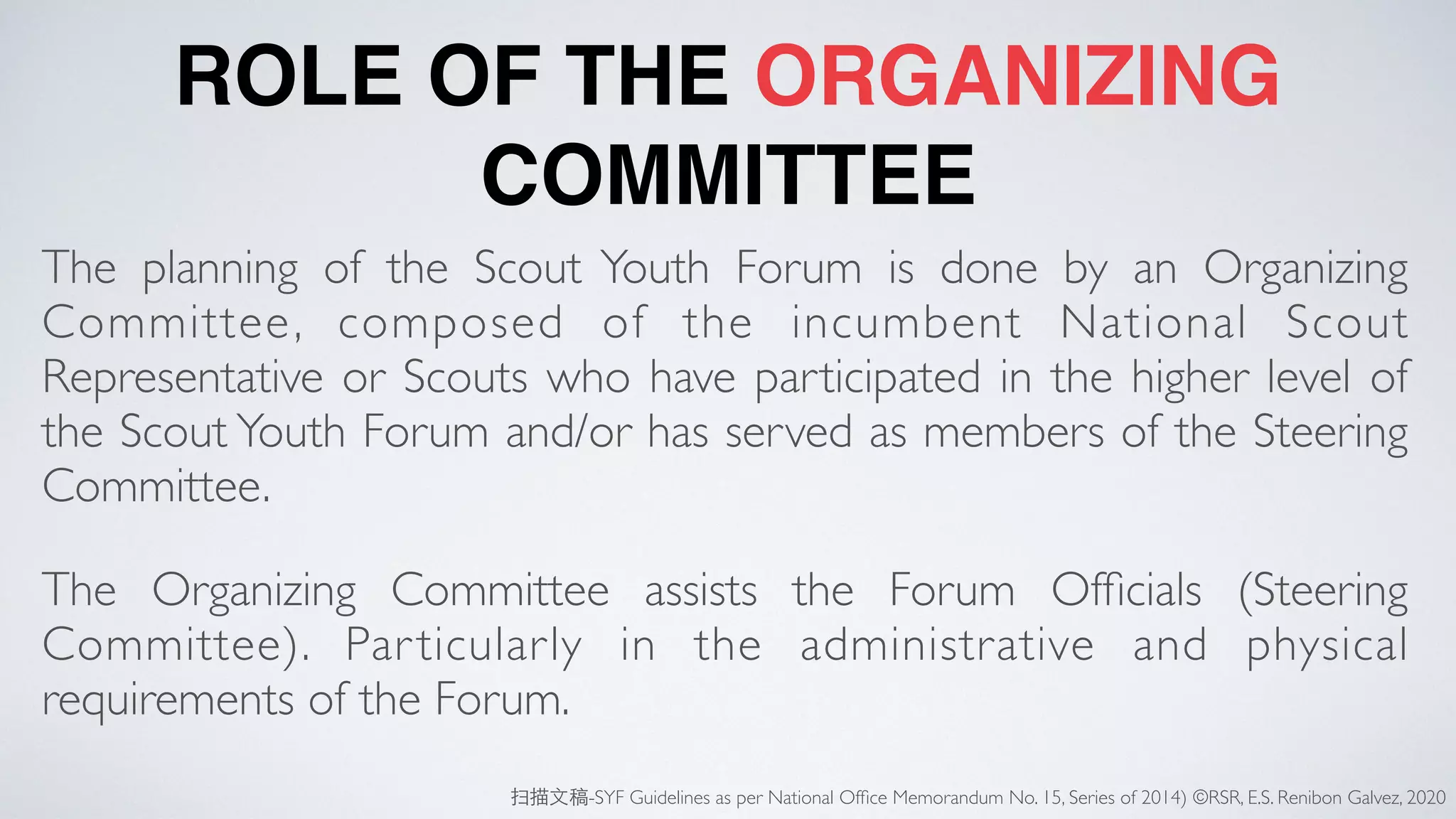 ROLE OF THE ORGANIZING COMMITTEE

The planning of the Scout Youth Forum is done by an Organizing Committee, composed of the incumbent National Scout Representative or Scouts who have participated in the higher level of the Scout Youth Forum and/or has served as members of the Steering Committee.

The Organizing Committee assists the Forum Officials (Steering Committee). Particularly in the administrative and physical requirements of the Forum.

扫描文稿-SYF Guidelines as per National Office Memorandum No. 15, Series of 2014) ©RSR, E.S. Renibon Galvez, 2020